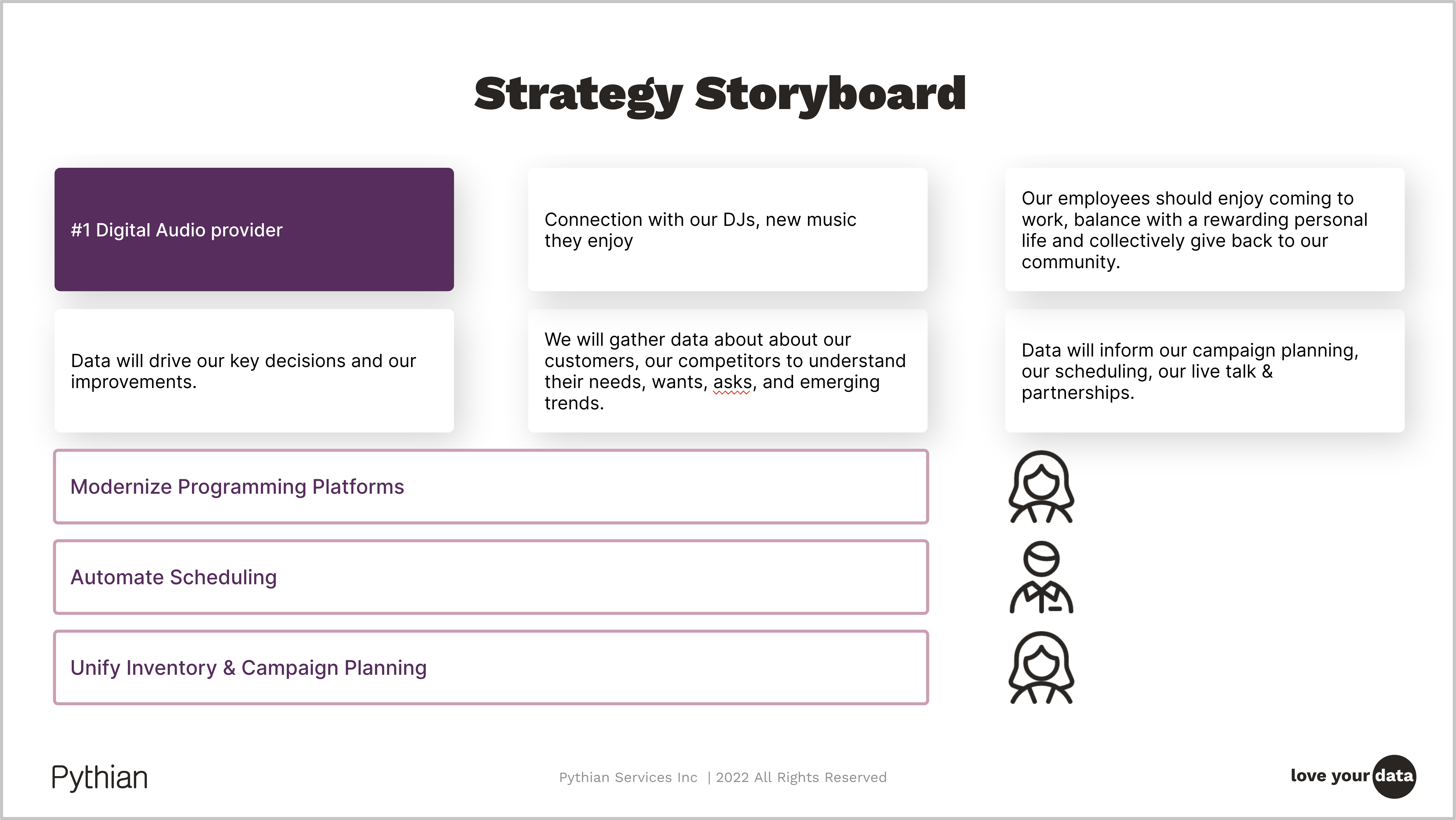 Strategy Storyboard

#1 Digital Audio provider

Connection with our DJs, new music they enjoy

Our employees should enjoy coming to work, balance with a rewarding personal life and collectively give back to our community.

Data will drive our key decisions and our improvements.

We will gather data about about our customers, our competitors to understand their needs, wants, asks, and emerging trends.

Data will inform our campaign planning, our scheduling, our live talk & partnerships.

Modernize Programming Platforms

Automate Scheduling

Unify Inventory & Campaign Planning

Pythian

Pythian Services Inc | 2022 All Rights Reserved

love your data